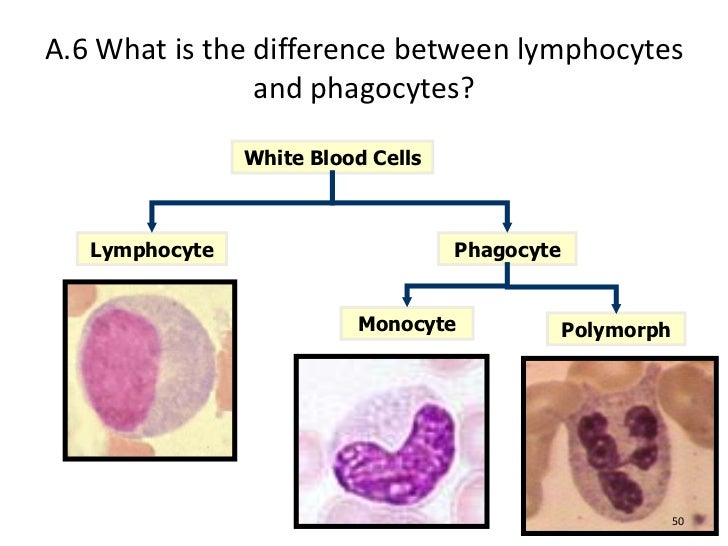 A.6 What is the difference between lymphocytes and phagocytes?

White Blood Cells

Lymphocyte

Phagocyte

Monocyte

Polymorph

50